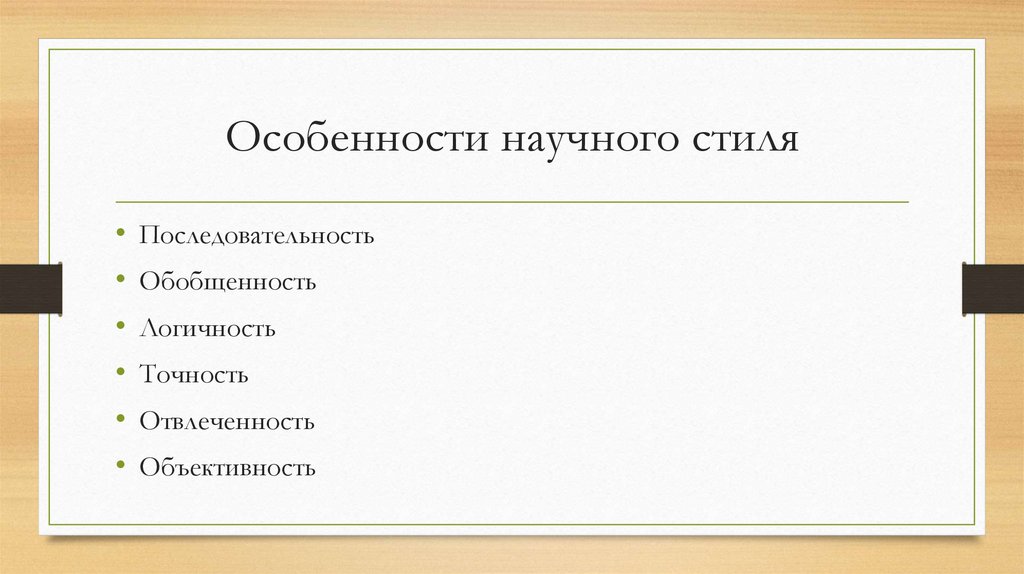 Особенности научного стиля

• Последовательность
• Обобщенность
• Логичность
• Точность
• Отвлеченность
• Объективность